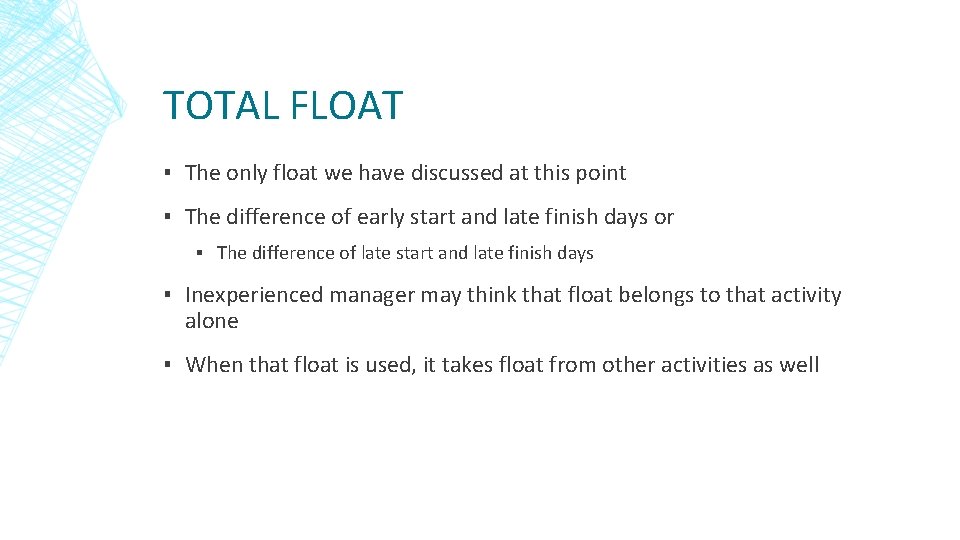 TOTAL FLOAT

▪ The only float we have discussed at this point

▪ The difference of early start and late finish days or

▪ The difference of late start and late finish days

▪ Inexperienced manager may think that float belongs to that activity alone

▪ When that float is used, it takes float from other activities as well